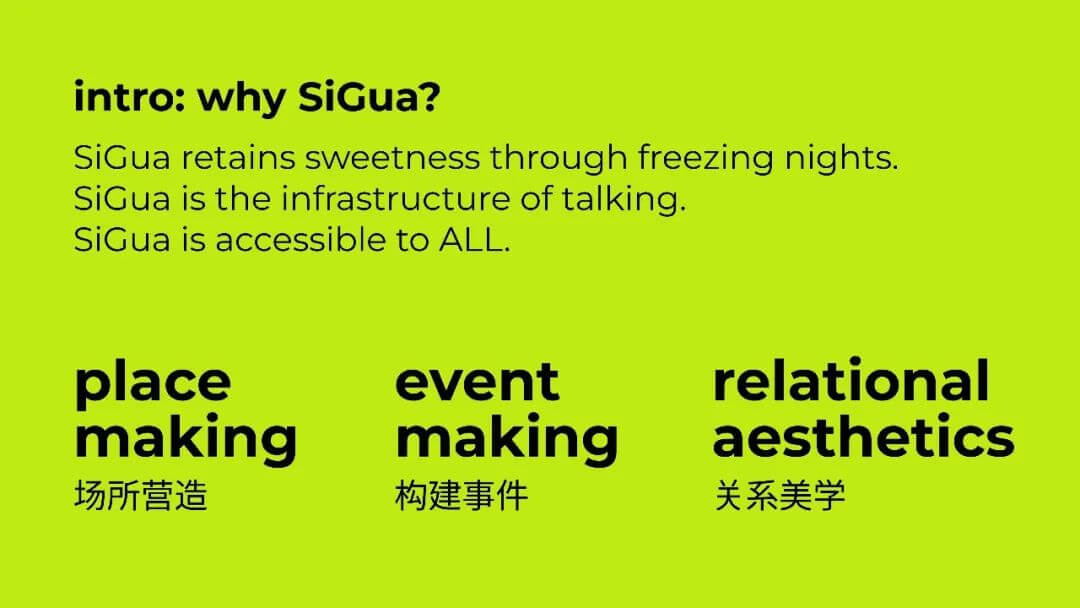 intro: why SiGua?

SiGua retains sweetness through freezing nights.
SiGua is the infrastructure of talking.
SiGua is accessible to ALL.

place making
场所营造

event making
构建事件

relational aesthetics
关系美学